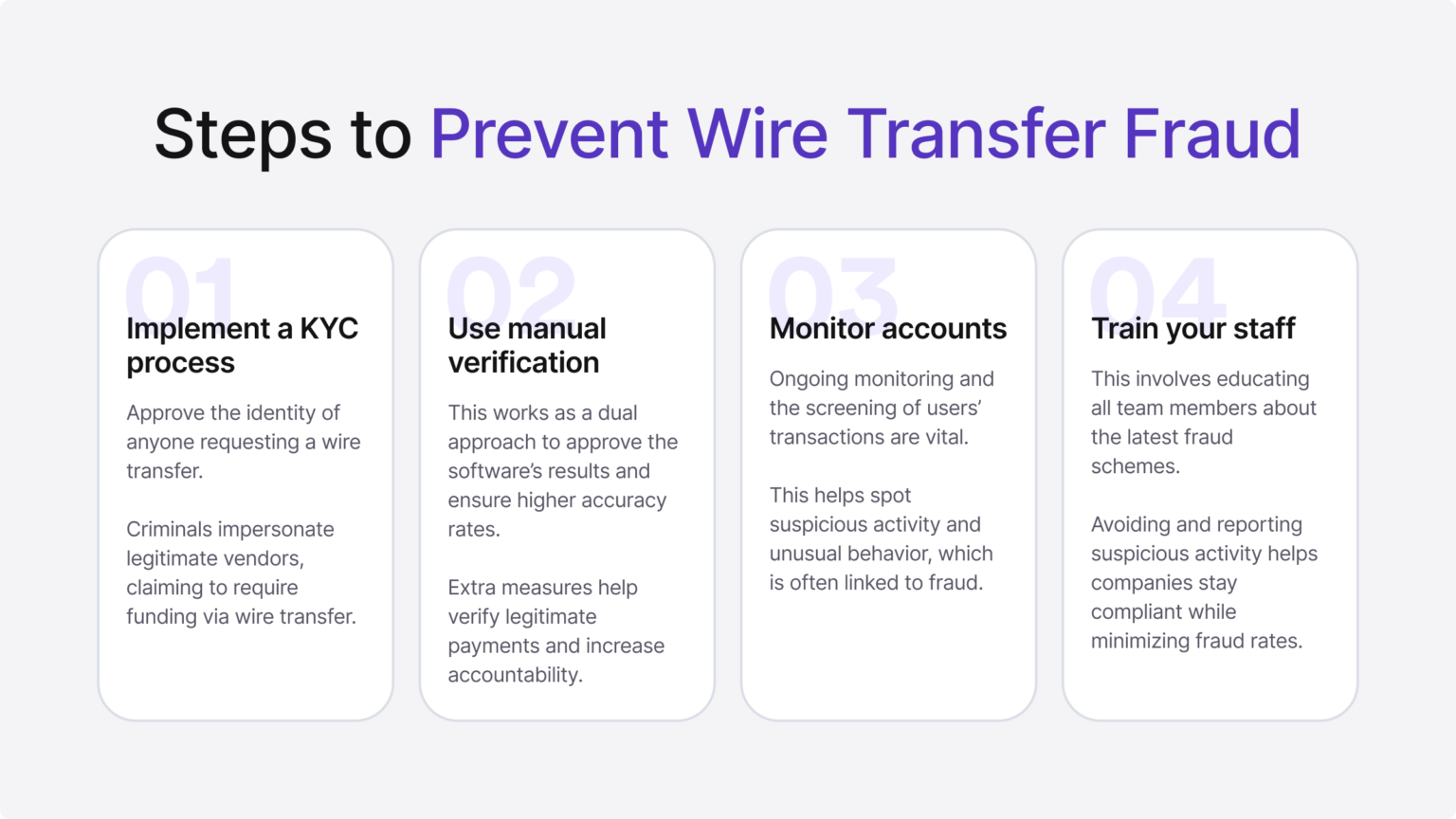 Steps to Prevent Wire Transfer Fraud

01

Implement a KYC process

Approve the identity of anyone requesting a wire transfer.

Criminals impersonate legitimate vendors, claiming to require funding via wire transfer.

02

Use manual verification

This works as a dual approach to approve the software's results and ensure higher accuracy rates.

Extra measures help verify legitimate payments and increase accountability.

03

Monitor accounts

Ongoing monitoring and the screening of users' transactions are vital.

This helps spot suspicious activity and unusual behavior, which is often linked to fraud.

04

Train your staff

This involves educating all team members about the latest fraud schemes.

Avoiding and reporting suspicious activity helps companies stay compliant while minimizing fraud rates.